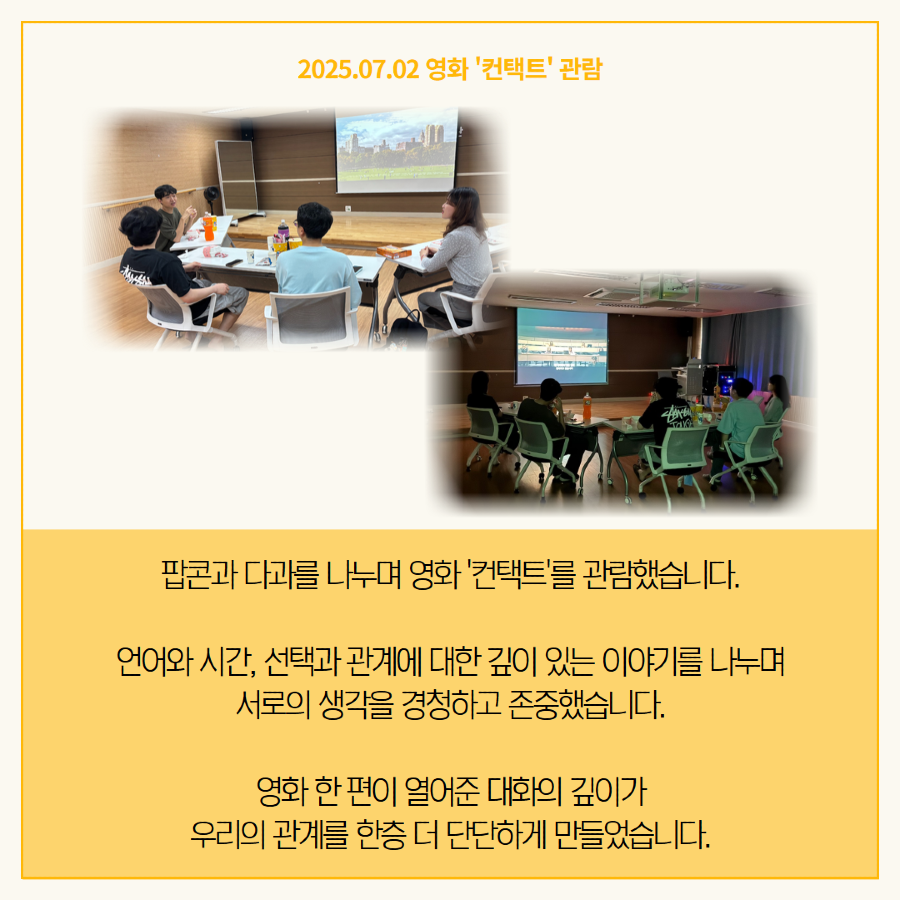 2025.07.02 영화 '컨택트' 관람

팝콘과 다과를 나누며 영화 '컨택트'를 관람했습니다.

언어와 시간, 선택과 관계에 대한 깊이 있는 이야기를 나누며 서로의 생각을 경청하고 존중했습니다.

영화 한 편이 열어준 대화의 깊이가 우리의 관계를 한층 더 단단하게 만들었습니다.